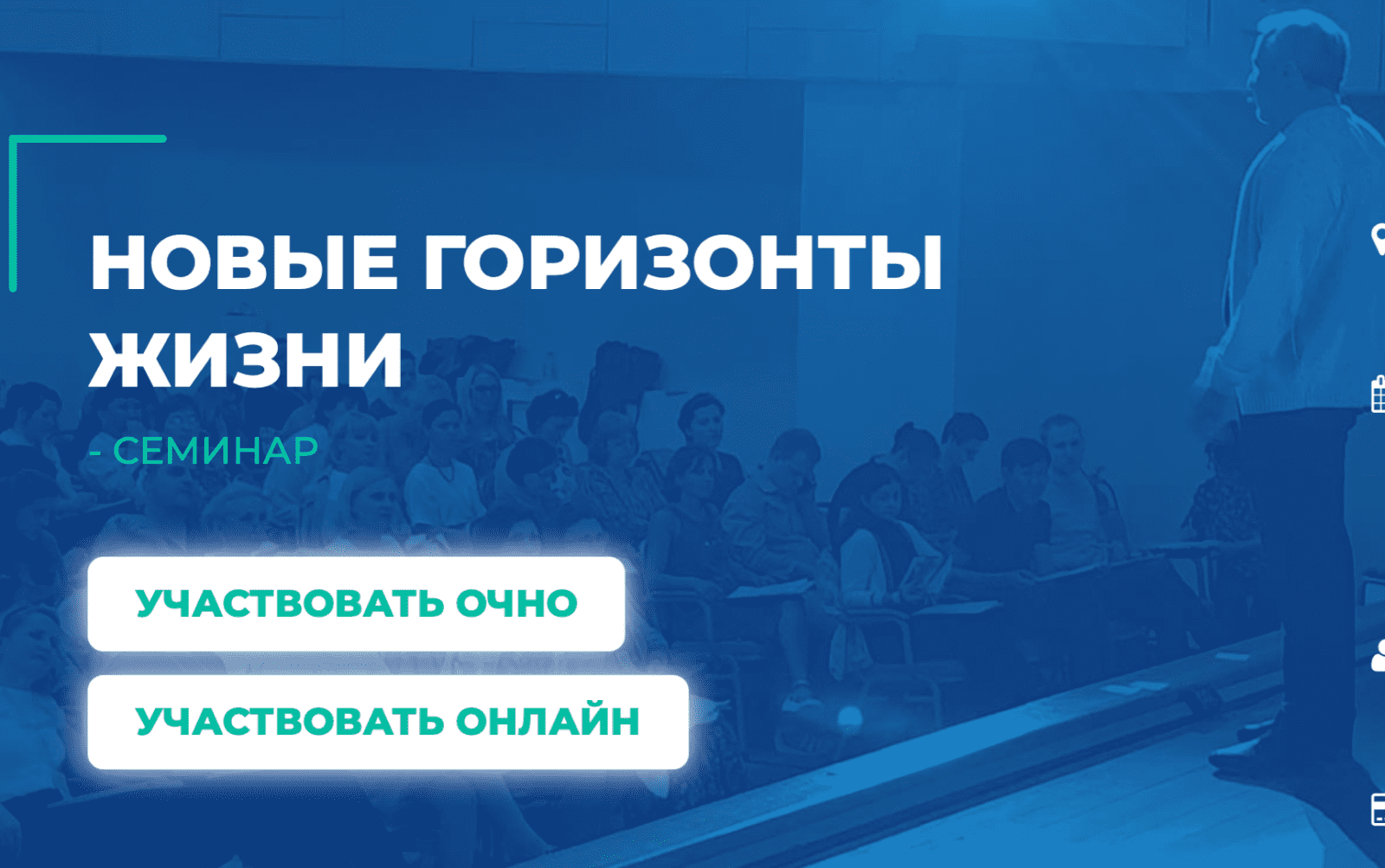 НОВЫЕ ГОРИЗОНТЫ ЖИЗНИ

- СЕМИНАР

УЧАСТВОВАТЬ ОЧНО

УЧАСТВОВАТЬ ОНЛАЙН